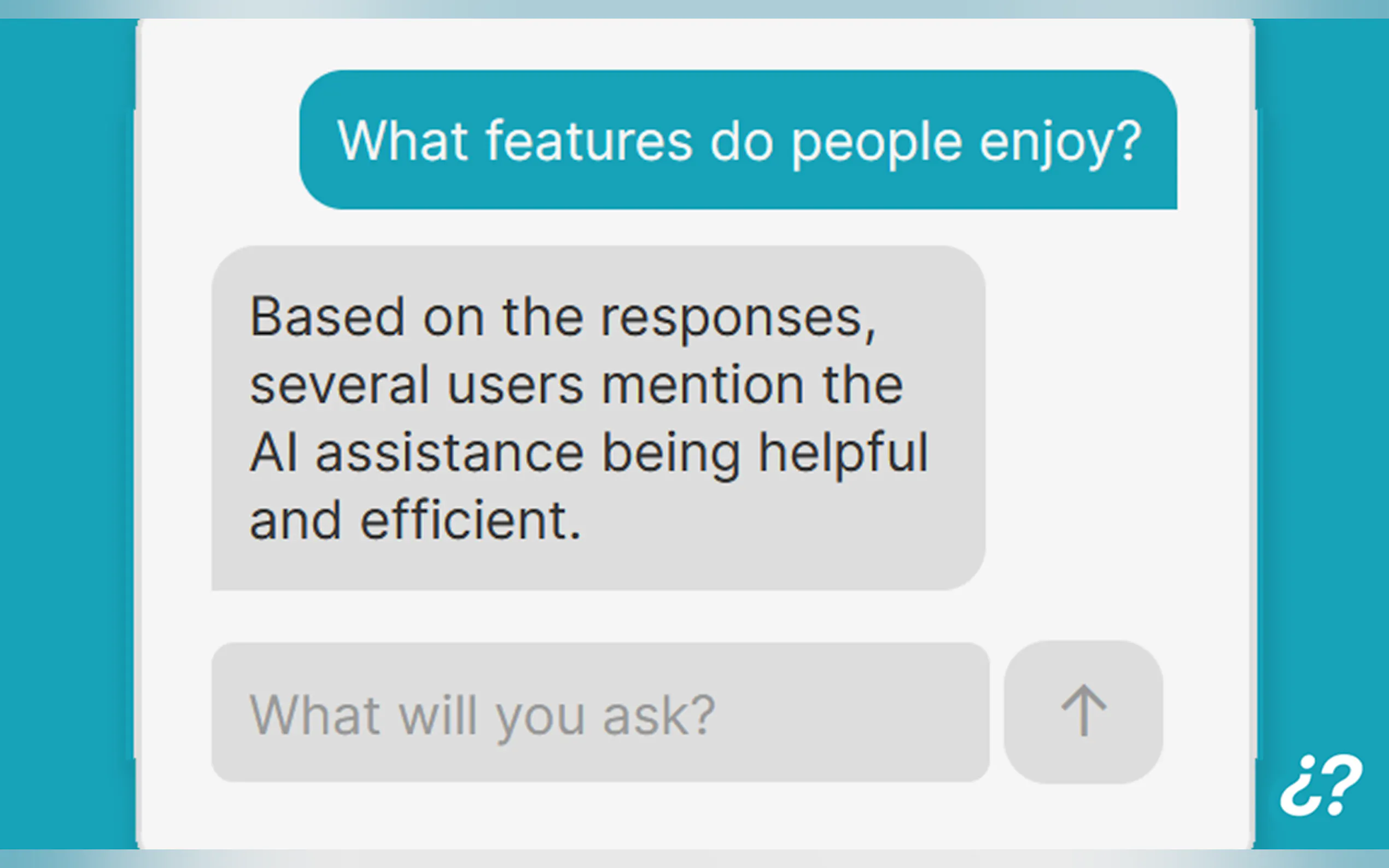 What features do people enjoy?

Based on the responses, several users mention the AI assistance being helpful and efficient.

What will you ask?

¿?